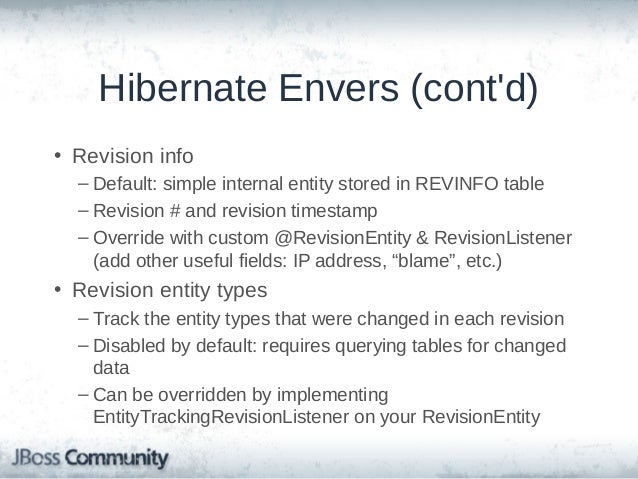 Hibernate Envers (cont'd)

• Revision info
– Default: simple internal entity stored in REVINFO table
– Revision # and revision timestamp
– Override with custom @RevisionEntity & RevisionListener (add other useful fields: IP address, “blame”, etc.)
• Revision entity types
– Track the entity types that were changed in each revision
– Disabled by default: requires querying tables for changed data
– Can be overridden by implementing EntityTrackingRevisionListener on your RevisionEntity

JBoss Community